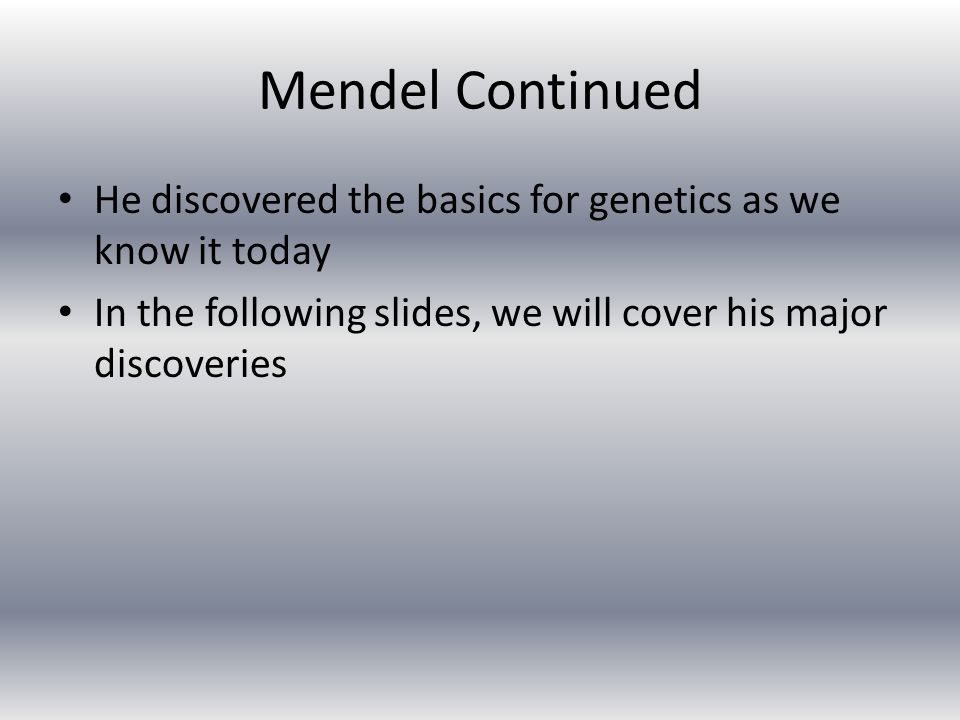 Mendel Continued

• He discovered the basics for genetics as we know it today
• In the following slides, we will cover his major discoveries